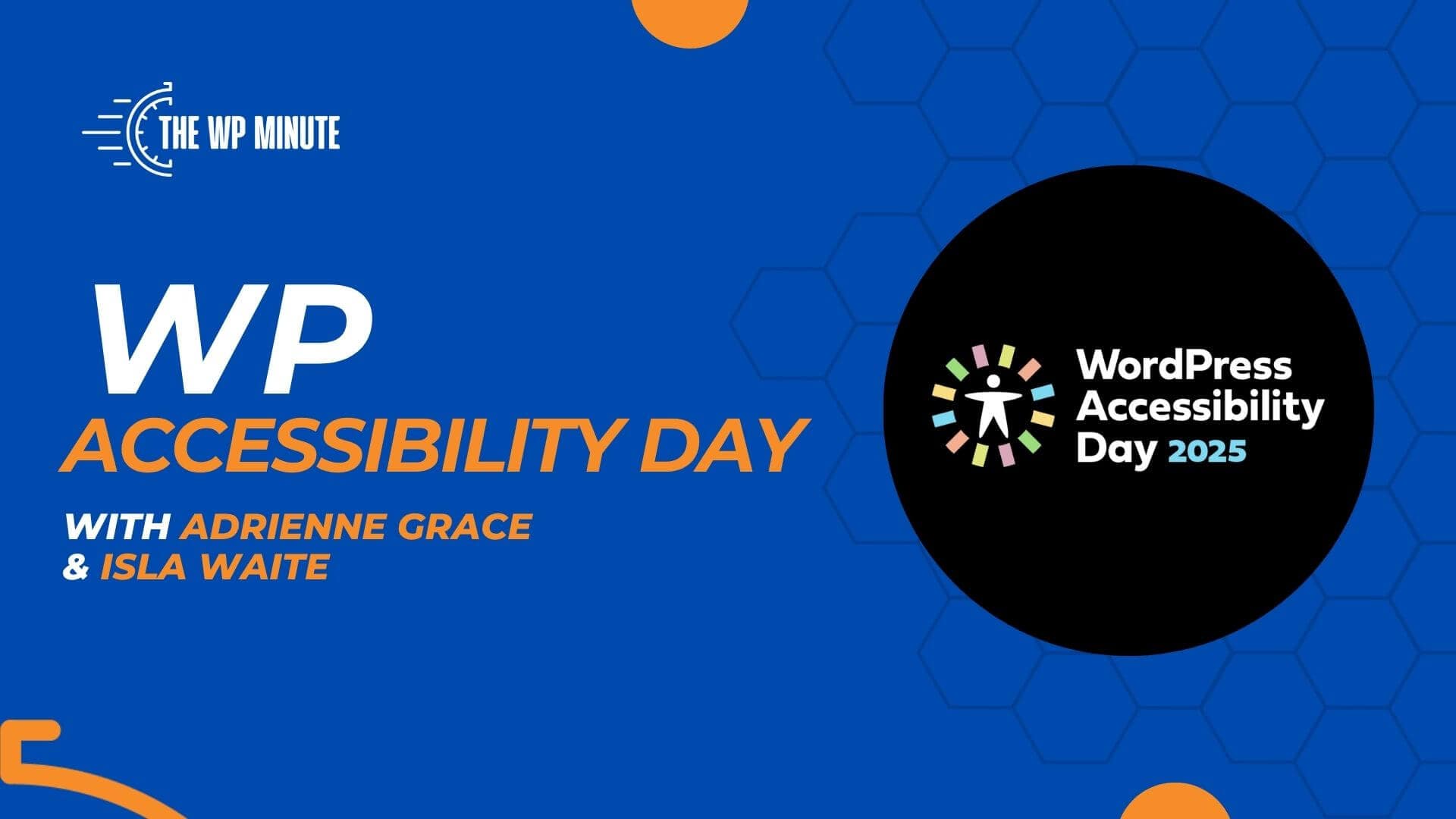 THE WP MINUTE

WP
ACCESSIBILITY DAY

WITH ADRIENNE GRACE
& ISLA WAITE

WordPress
Accessibility
Day 2025